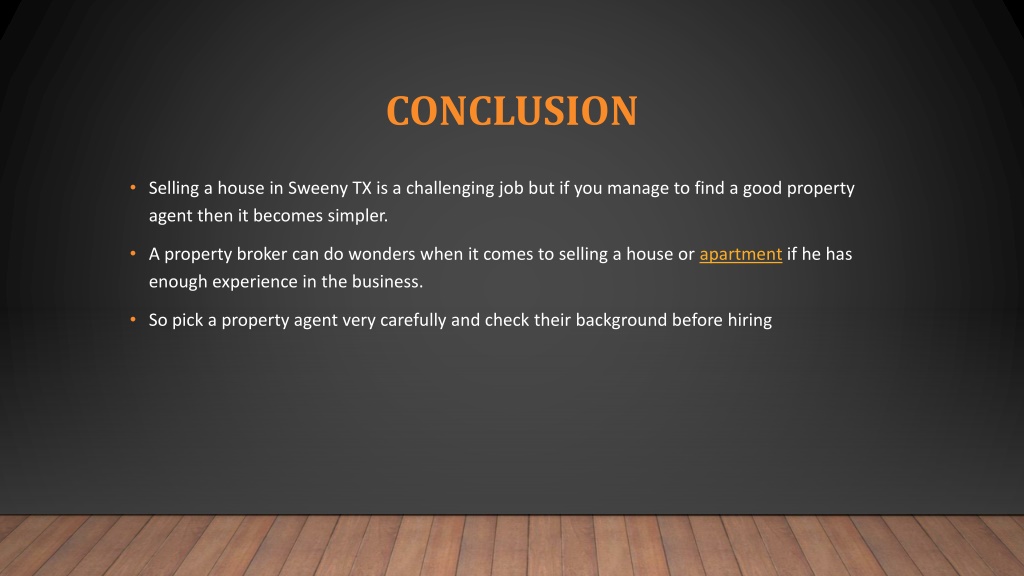 CONCLUSION

• Selling a house in Sweeny TX is a challenging job but if you manage to find a good property agent then it becomes simpler.

• A property broker can do wonders when it comes to selling a house or apartment if he has enough experience in the business.

• So pick a property agent very carefully and check their background before hiring